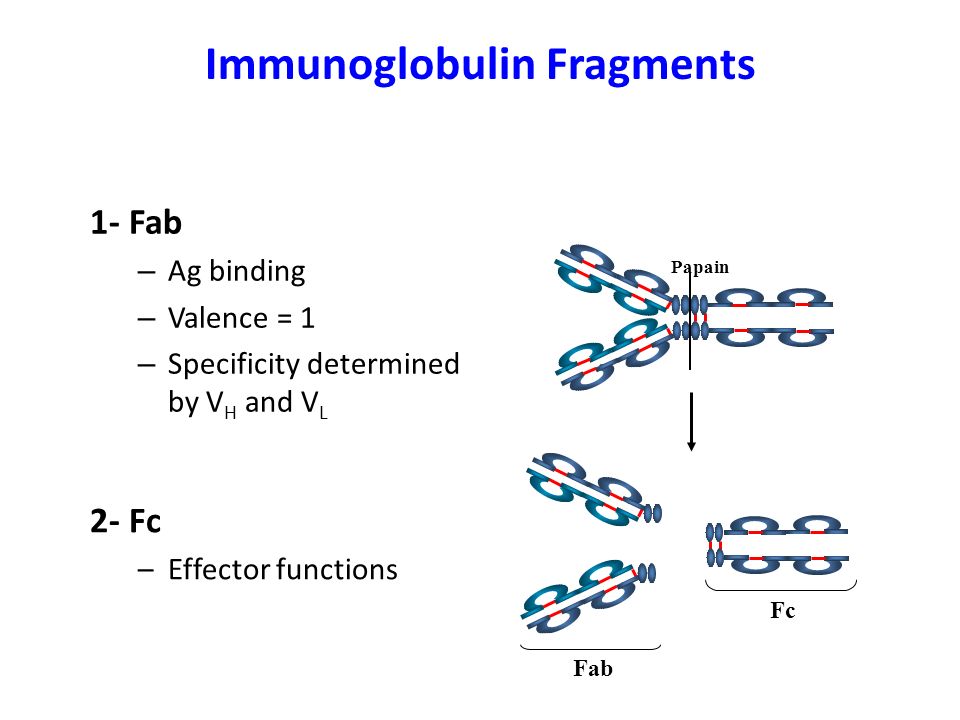 Immunoglobulin Fragments

1- Fab

– Ag binding

– Valence = 1

– Specificity determined by $V_H$ and $V_L$

2- Fc

– Effector functions

Papain

Fc

Fab